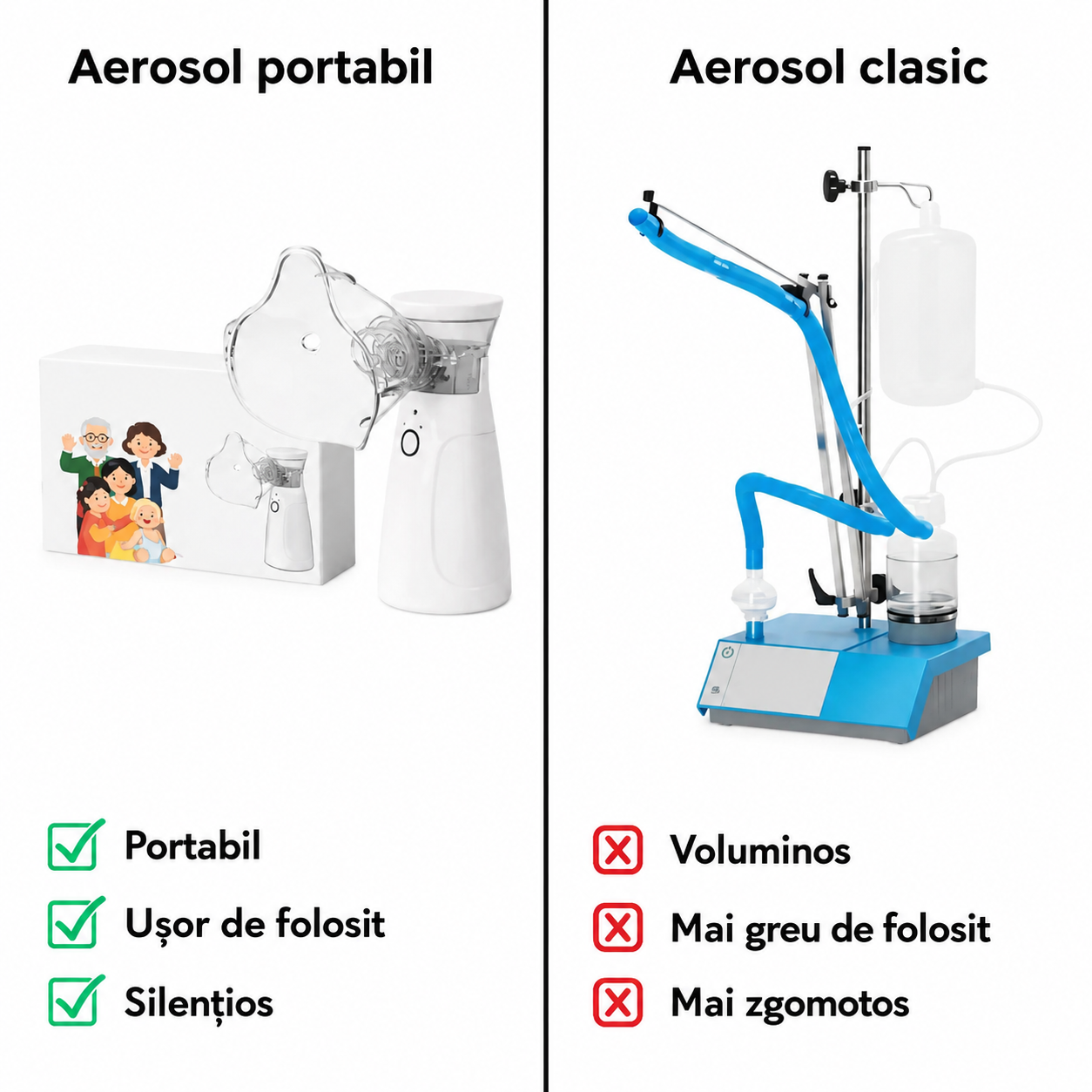 Aerosol portabil

Portabil

Ușor de folosit

Silențios

Aerosol clasic

Voluminos

Mai greu de folosit

Mai zgomotos